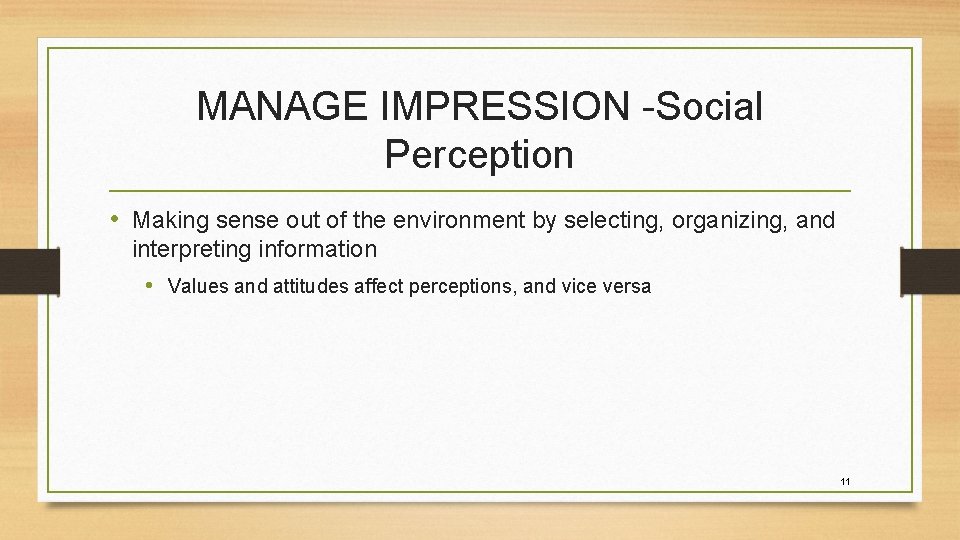 MANAGE IMPRESSION -Social Perception

• Making sense out of the environment by selecting, organizing, and interpreting information

• Values and attitudes affect perceptions, and vice versa

11